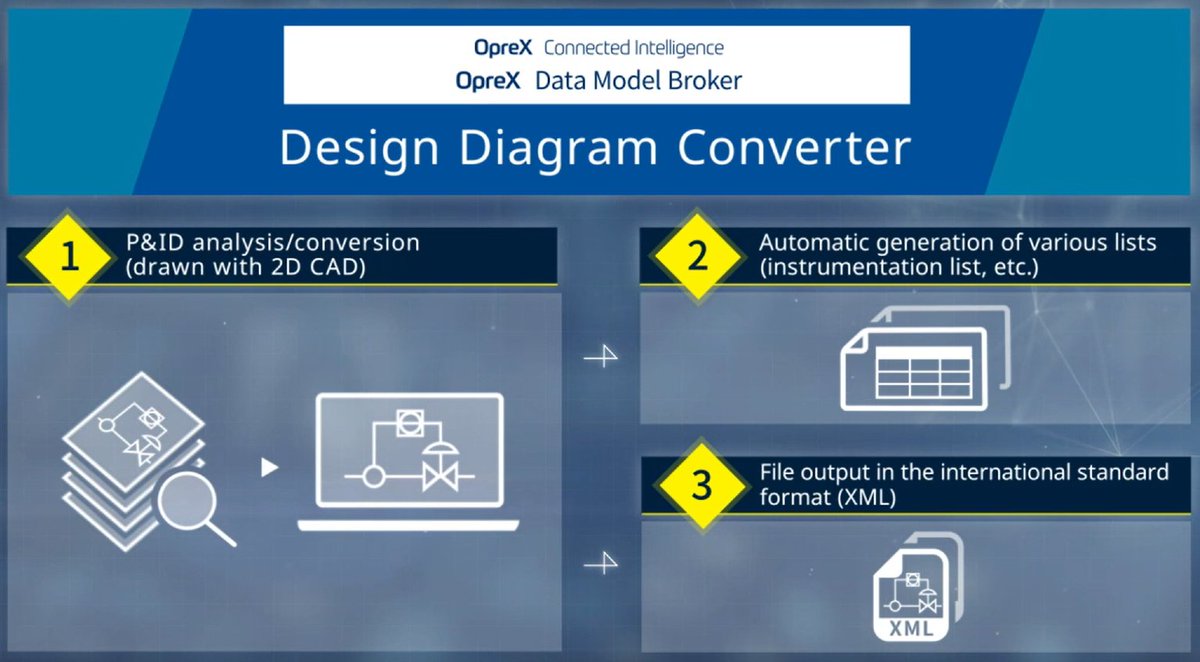 OpreX Connected Intelligence
OpreX Data Model Broker

Design Diagram Converter

1 P&ID analysis/conversion (drawn with 2D CAD)

2 Automatic generation of various lists (instrumentation list, etc.)

3 File output in the international standard format (XML)

XML